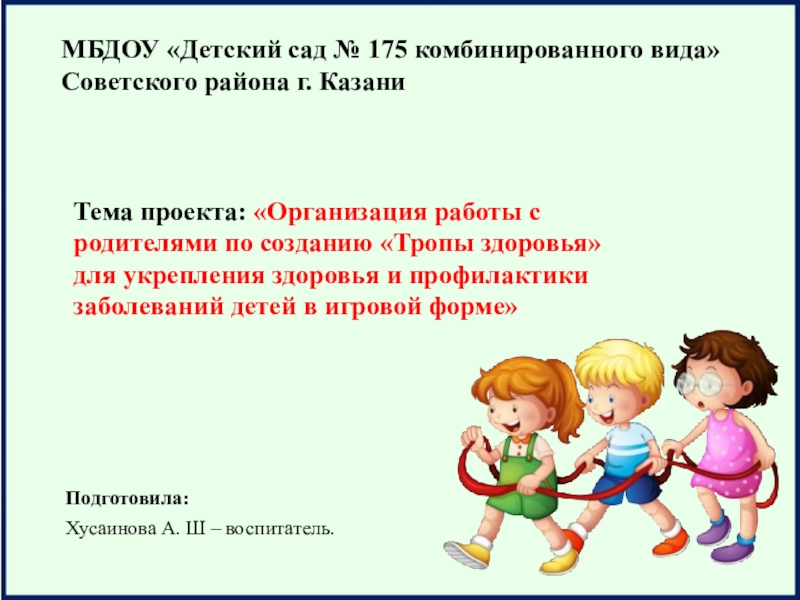 МБДОУ «Детский сад № 175 комбинированного вида» Советского района г. Казани

Тема проекта: «Организация работы с родителями по созданию «Тропы здоровья» для укрепления здоровья и профилактики заболеваний детей в игровой форме»

Подготовила:

Хусаинова А. Ш – воспитатель.